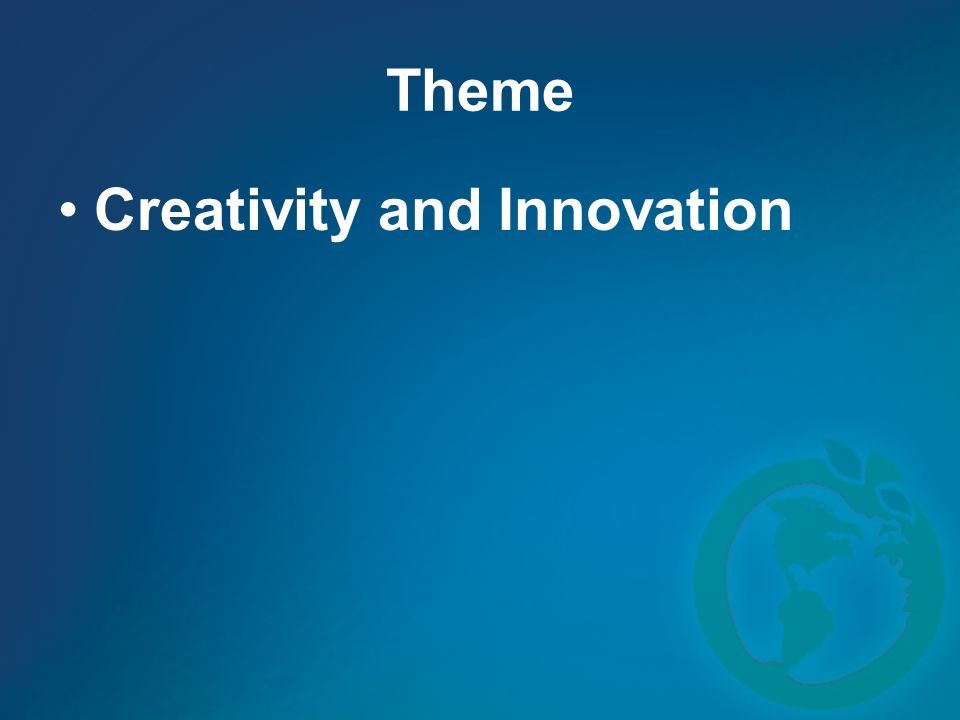 Theme

• Creativity and Innovation